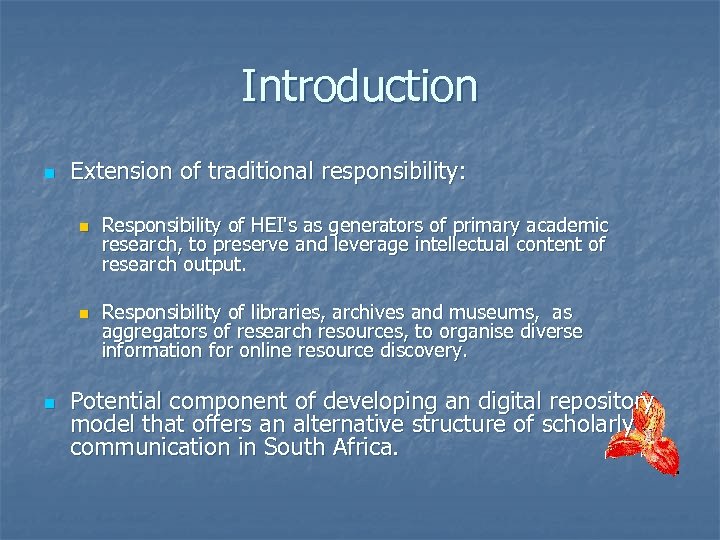 Introduction

Extension of traditional responsibility:

Responsibility of HEI's as generators of primary academic research, to preserve and leverage intellectual content of research output.

Responsibility of libraries, archives and museums, as aggregators of research resources, to organise diverse information for online resource discovery.

Potential component of developing an digital repository model that offers an alternative structure of scholarly communication in South Africa.